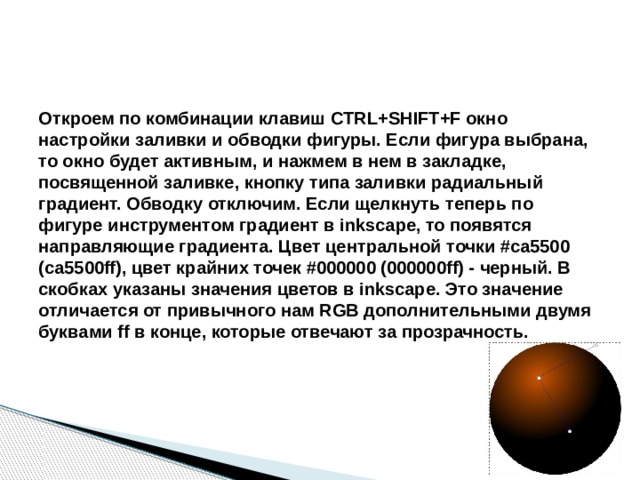 Откроем по комбинации клавиш CTRL+SHIFT+F окно настройки заливки и обводки фигуры. Если фигура выбрана, то окно будет активным, и нажмем в нем в закладке, посвященной заливке, кнопку типа заливки радиальный градиент. Обводку отключим. Если щелкнуть теперь по фигуре инструментом градиент в inkscape, то появятся направляющие градиента. Цвет центральной точки #ca5500 (ca5500ff), цвет крайних точек #000000 (000000ff) - черный. В скобках указаны значения цветов в inkscape. Это значение отличается от привычного нам RGB дополнительными двумя буквами ff в конце, которые отвечают за прозрачность.